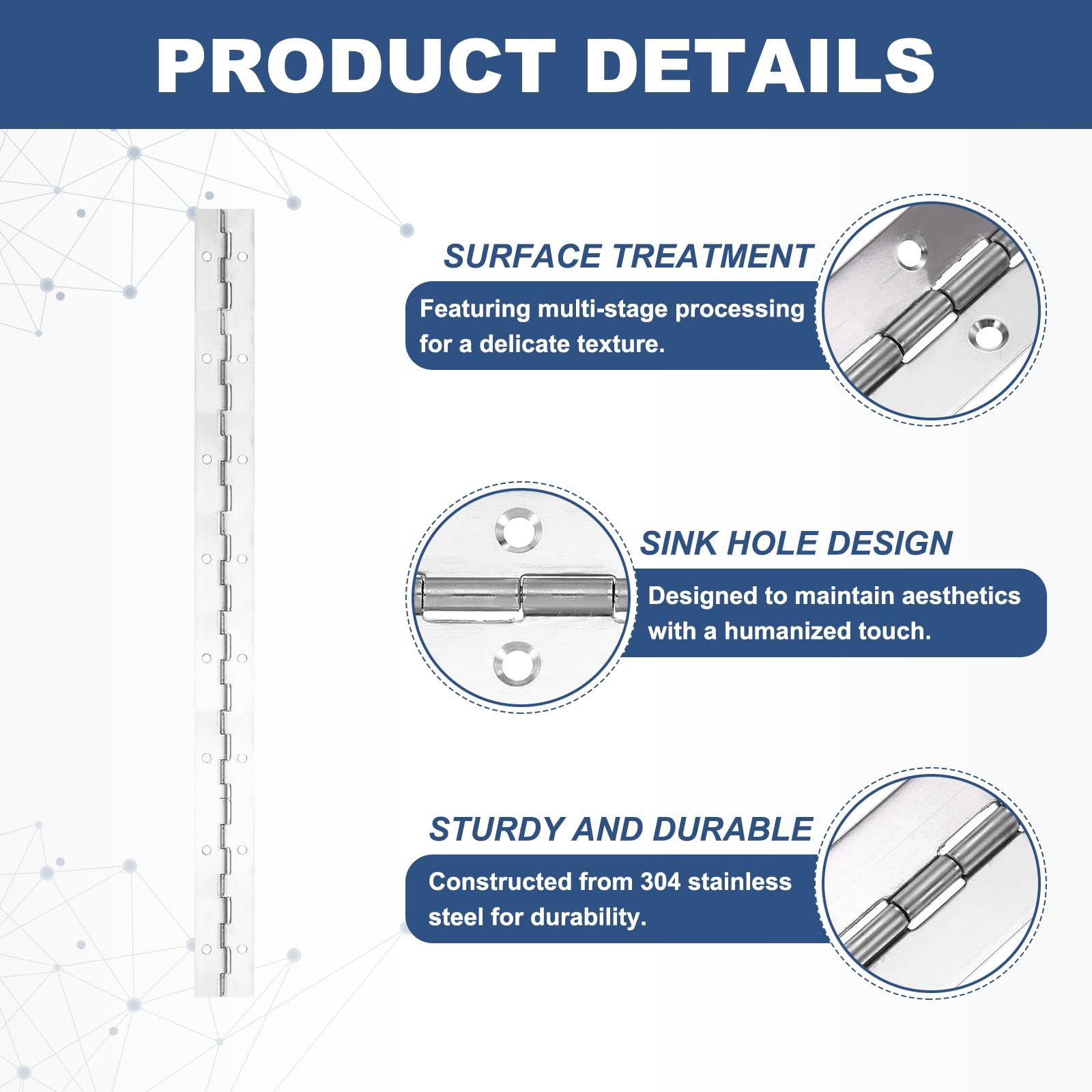 PRODUCT DETAILS

SURFACE TREATMENT

Featuring multi-stage processing for a delicate texture.

SINK HOLE DESIGN

Designed to maintain aesthetics with a humanized touch.

STURDY AND DURABLE

Constructed from 304 stainless steel for durability.